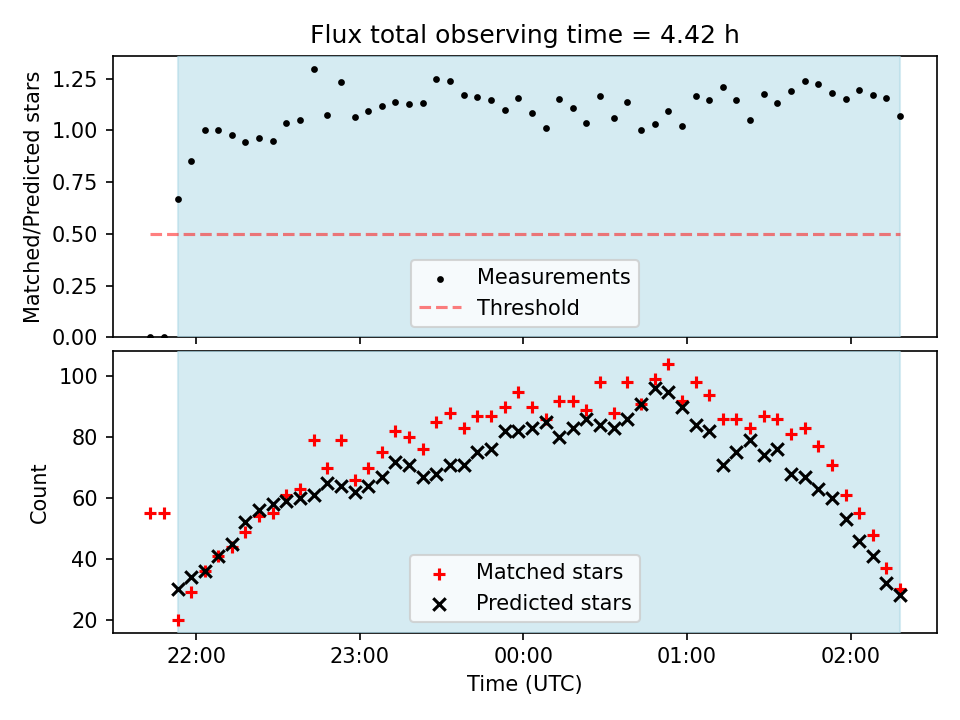 Flux total observing time = 4.42 h

Matched/Predicted stars

1.25
1.00
0.75
0.50
0.25
0.00

Measurements
Threshold

Count

100
80
60
40
20

Matched stars
Predicted stars

22:00
23:00
00:00
01:00
02:00

Time (UTC)